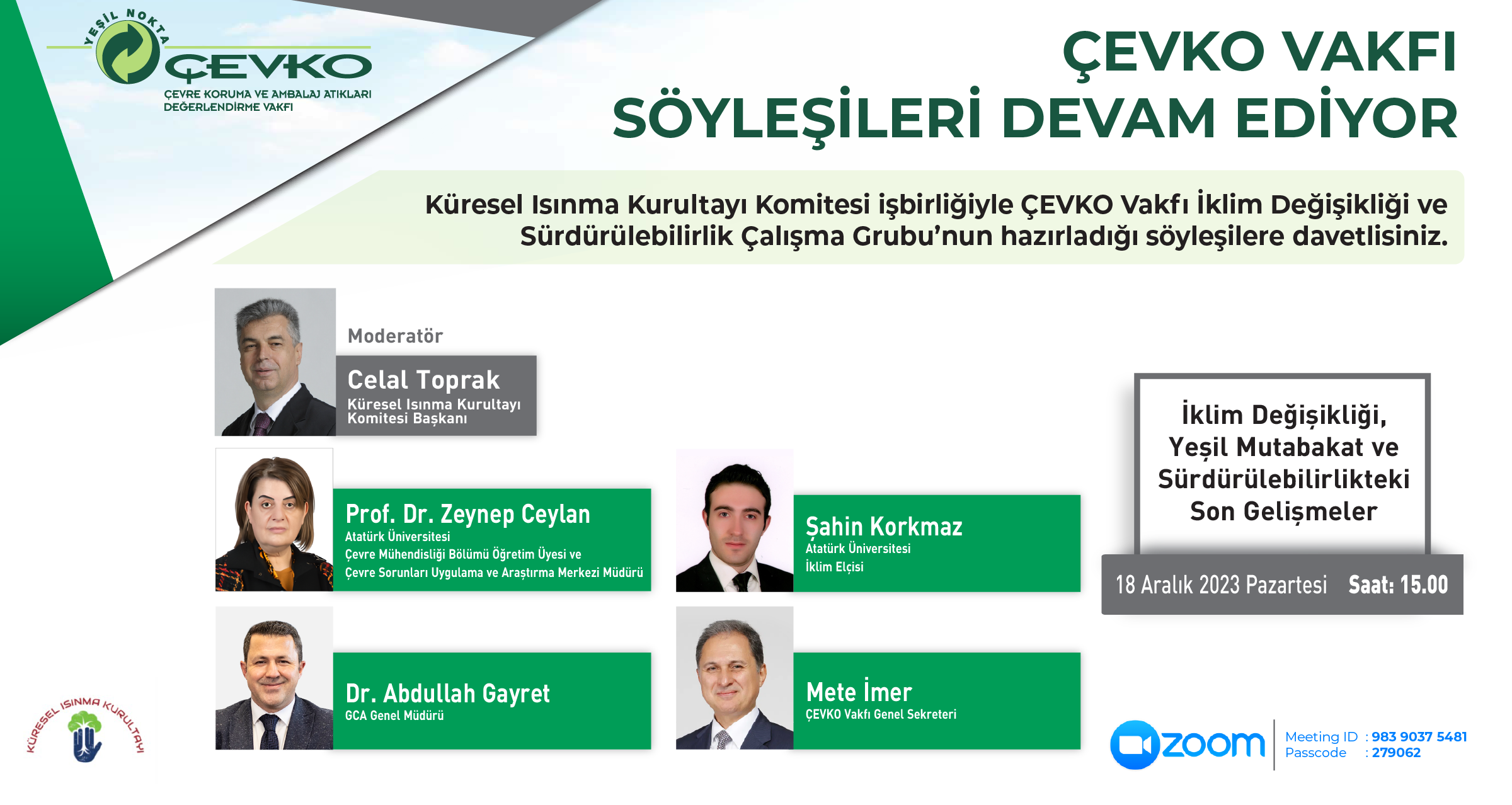 YEŞİL NOKTA
ÇEVKO
ÇEVRE KORUMA VE AMBALAJ ATIKLARI DEĞERLENDİRME VAKFI

ÇEVKO VAKFI SÖYLEŞİLERİ DEVAM EDİYOR

Küresel Isınma Kurultayı Komitesi işbirliğiyle ÇEVKO Vakfı İklim Değişikliği ve Sürdürülebilirlik Çalışma Grubu'nun hazırladığı söyleşilere davetlisiniz.

Moderatör
Celal Toprak
Küresel Isınma Kurultayı Komitesi Başkanı

Prof. Dr. Zeynep Ceylan
Atatürk Üniversitesi
Çevre Mühendisliği Bölümü Öğretim Üyesi ve
Çevre Sorunları Uygulama ve Araştırma Merkezi Müdürü

Şahin Korkmaz
Atatürk Üniversitesi
İklim Elçisi

Dr. Abdullah Gayret
GCA Genel Müdürü

Mete İmer
ÇEVKO Vakfı Genel Sekreteri

İklim Değişikliği, Yeşil Mutabakat ve Sürdürülebilirlikteki Son Gelişmeler

18 Aralık 2023 Pazartesi Saat: 15.00

KÜRESEL ISINMA KURULTAYI

zoom
Meeting ID : 983 9037 5481
Passcode : 279062